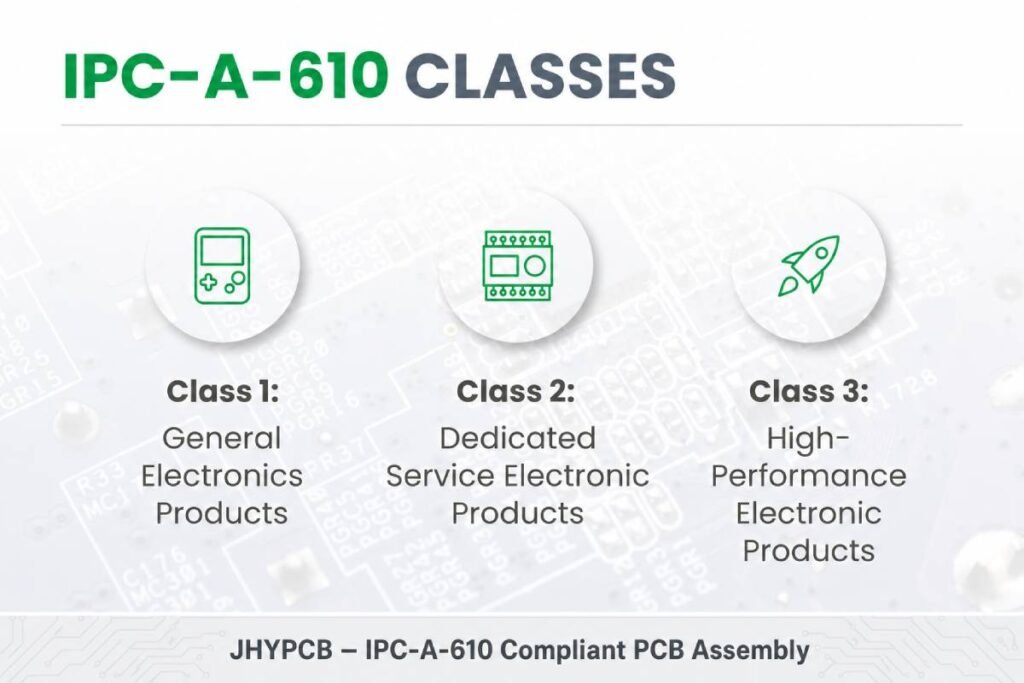 IPC-A-610 CLASSES

Class 1:
General Electronics Products

Class 2:
Dedicated Service Electronic Products

Class 3:
High-Performance Electronic Products

JHYPCB – IPC-A-610 Compliant PCB Assembly